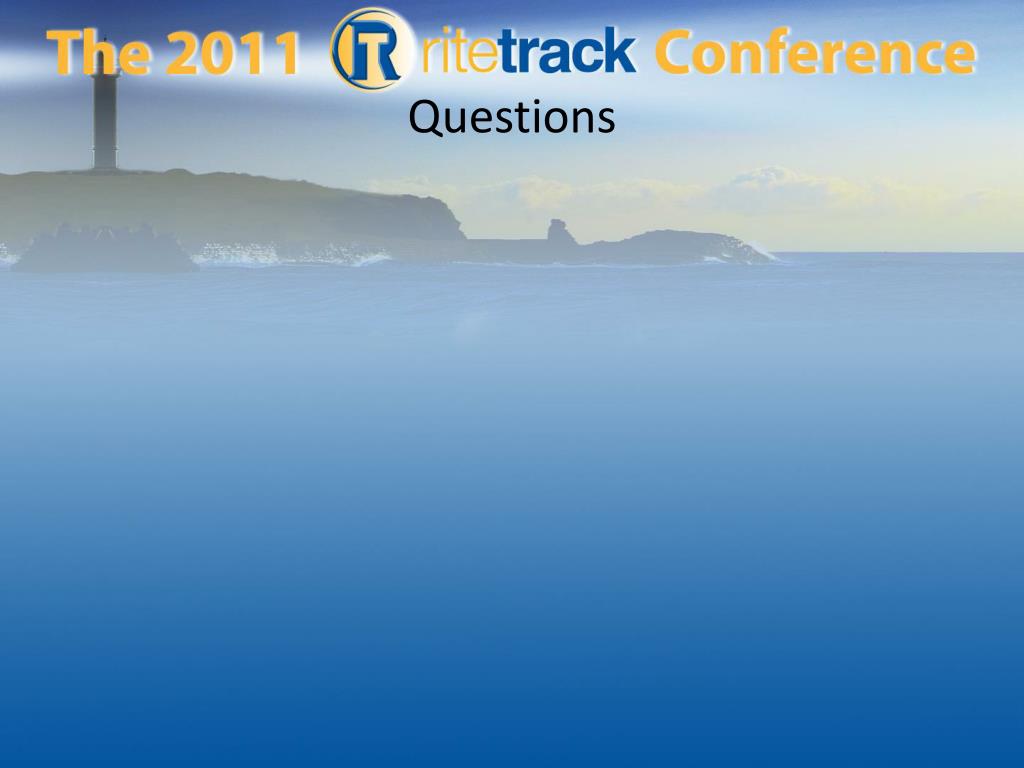 The 2011 R ritetrack Conference

Questions